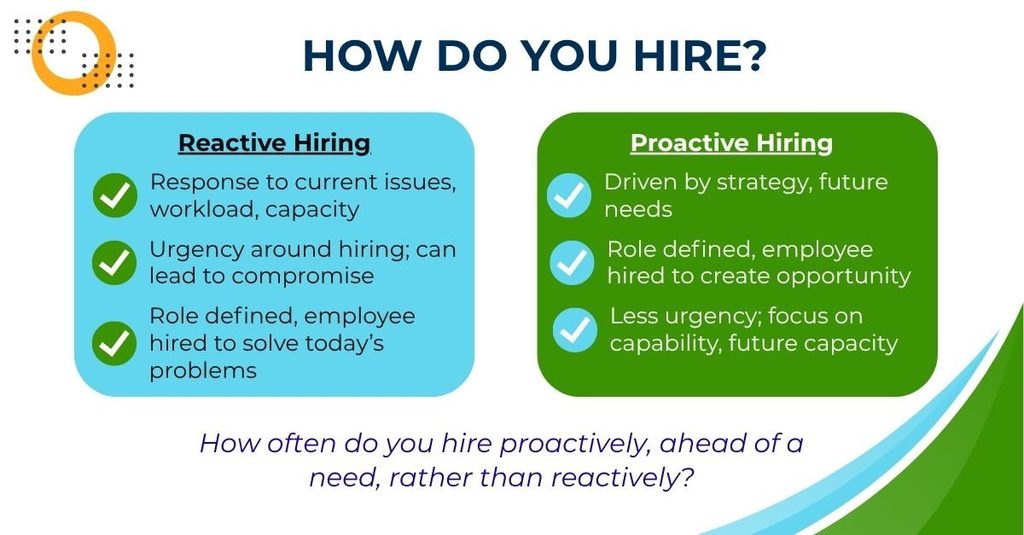 HOW DO YOU HIRE?

Reactive Hiring

Response to current issues, workload, capacity

Urgency around hiring; can lead to compromise

Role defined, employee hired to solve today's problems

Proactive Hiring

Driven by strategy, future needs

Role defined, employee hired to create opportunity

Less urgency; focus on capability, future capacity

How often do you hire proactively, ahead of a need, rather than reactively?